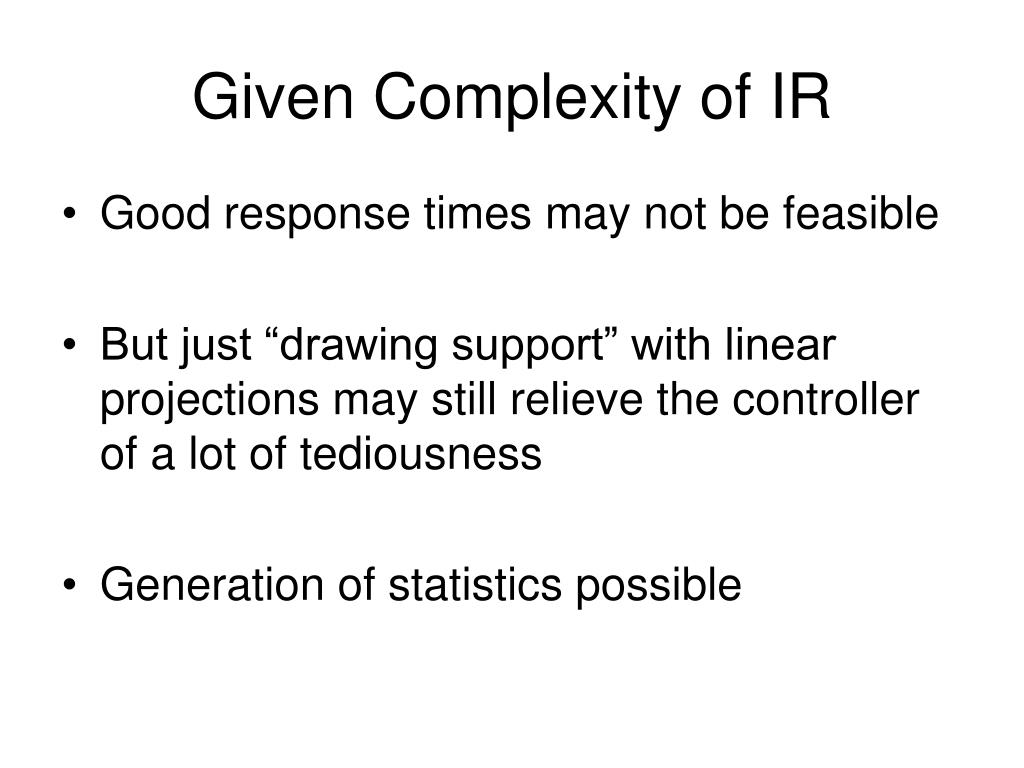 Given Complexity of IR

• Good response times may not be feasible

• But just “drawing support” with linear projections may still relieve the controller of a lot of tediousness

• Generation of statistics possible